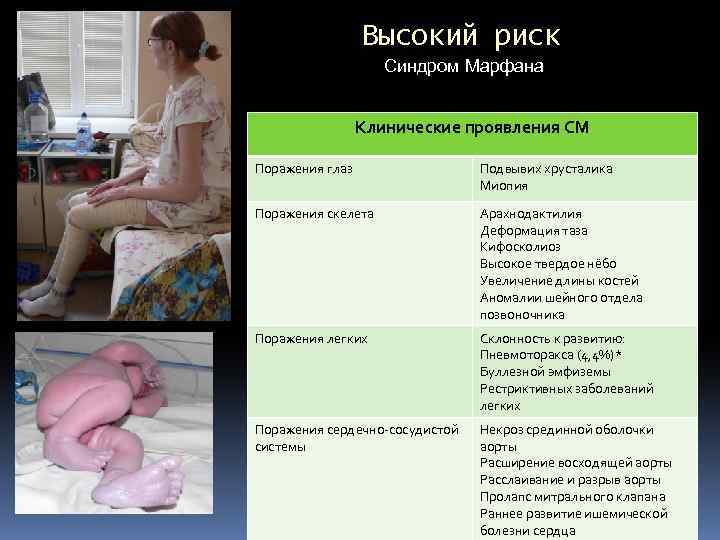 Высокий риск
Синдром Марфана

| Клинические проявления СМ | |
|---|---|
| Поражения глаз | Подвывих хрусталика Миопия |
| Поражения скелета | Арахнодактилия Деформация таза Кифосколиоз Высокое твердое нёбо Увеличение длины костей Аномалии шейного отдела позвоночника |
| Поражения легких | Склонность к развитию: Пневмоторакса (4,4%)* Буллезной эмфиземы Рестриктивных заболеваний легких |
| Поражения сердечно-сосудистой системы | Некроз срединной оболочки аорты Расширение восходящей аорты Расслаивание и разрыв аорты Пролапс митрального клапана Раннее развитие ишемической болезни сердца |